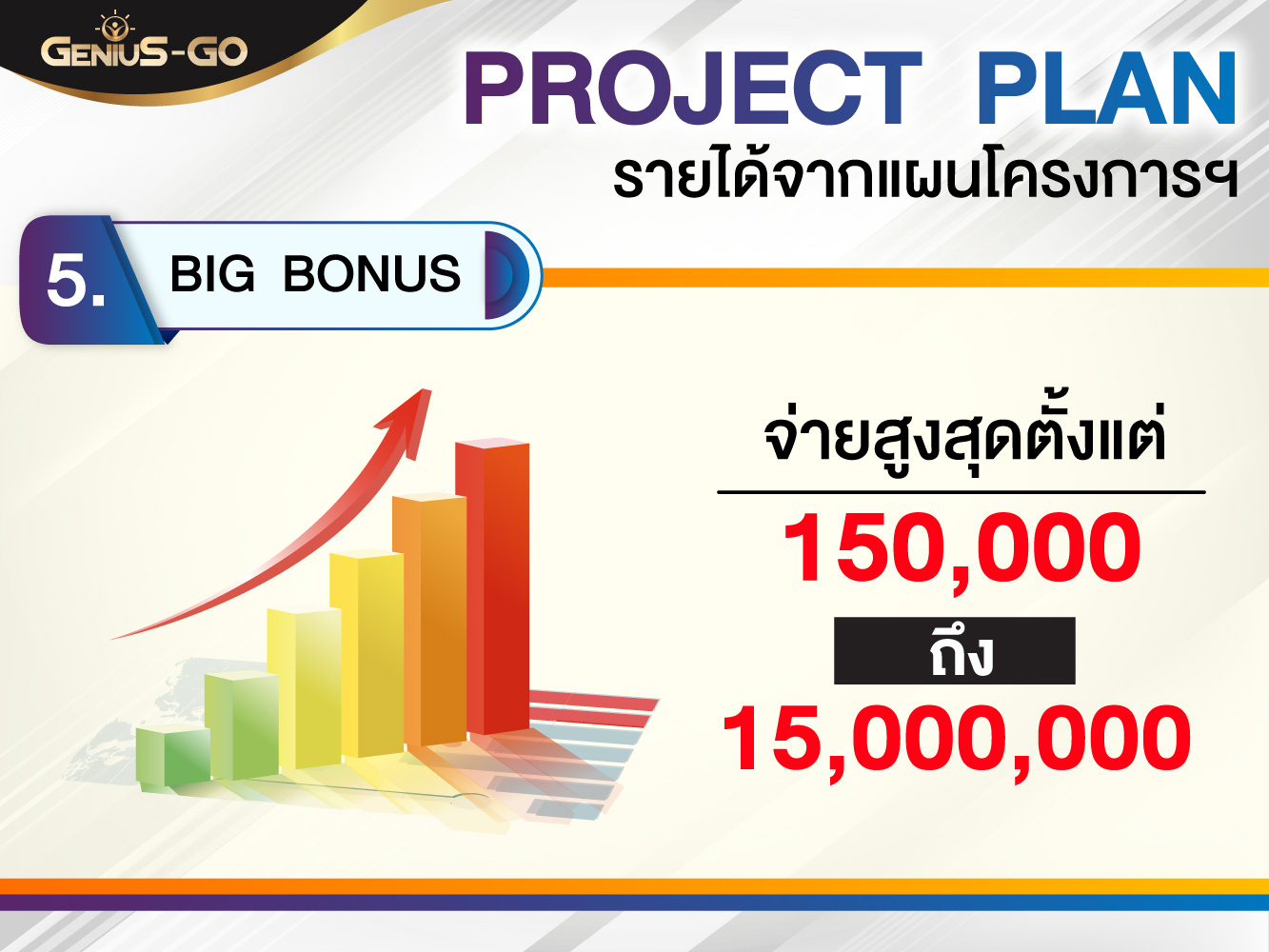 GENIUS-GO

PROJECT PLAN
รายได้จากแผนโครงการฯ

5. BIG BONUS

จ่ายสูงสุดตั้งแต่
150,000
ถึง
15,000,000